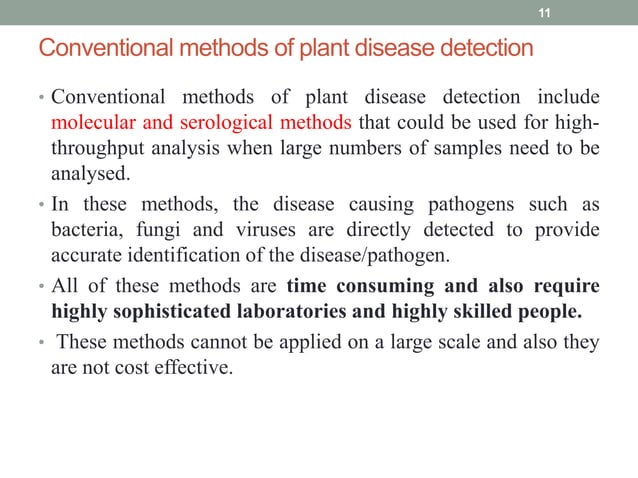 11

Conventional methods of plant disease detection

• Conventional methods of plant disease detection include molecular and serological methods that could be used for high-throughput analysis when large numbers of samples need to be analysed.

• In these methods, the disease causing pathogens such as bacteria, fungi and viruses are directly detected to provide accurate identification of the disease/pathogen.

• All of these methods are time consuming and also require highly sophisticated laboratories and highly skilled people.

• These methods cannot be applied on a large scale and also they are not cost effective.